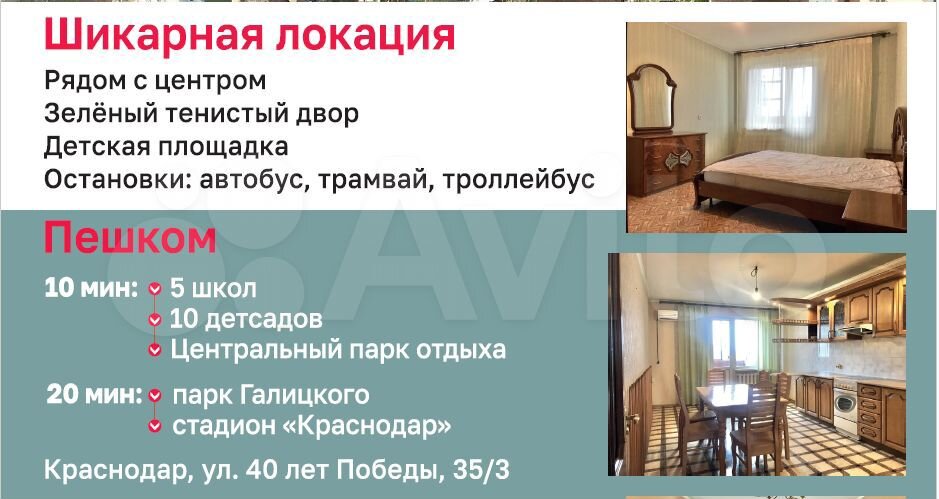 Шикарная локация

Рядом с центром
Зелёный тенистый двор
Детская площадка
Остановки: автобус, трамвай, троллейбус

Пешком

10 мин: 5 школ
10 детсадов
Центральный парк отдыха

20 мин: парк Галицкого
стадион «Краснодар»

Краснодар, ул. 40 лет Победы, 35/3

Avito